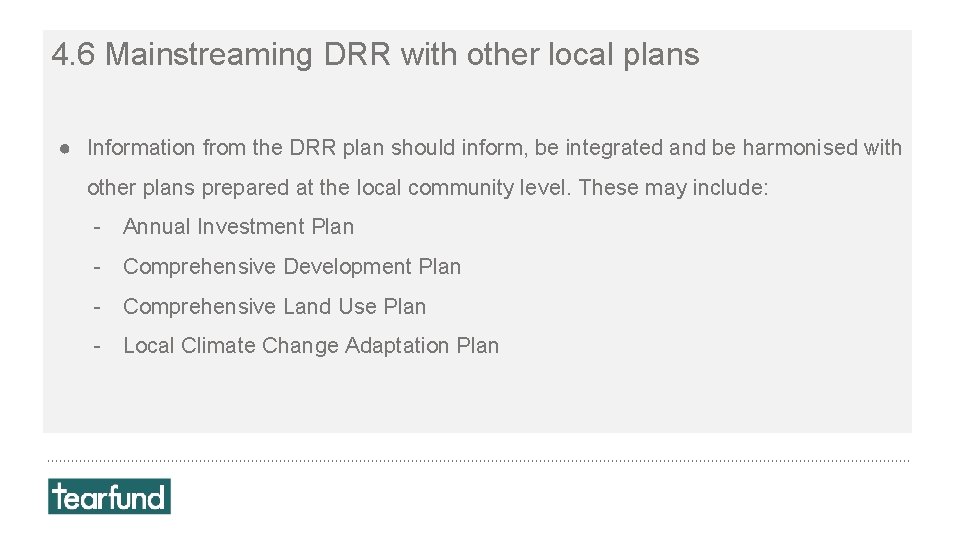 4.6 Mainstreaming DRR with other local plans

● Information from the DRR plan should inform, be integrated and be harmonised with other plans prepared at the local community level. These may include:

- Annual Investment Plan
- Comprehensive Development Plan
- Comprehensive Land Use Plan
- Local Climate Change Adaptation Plan

tearfund